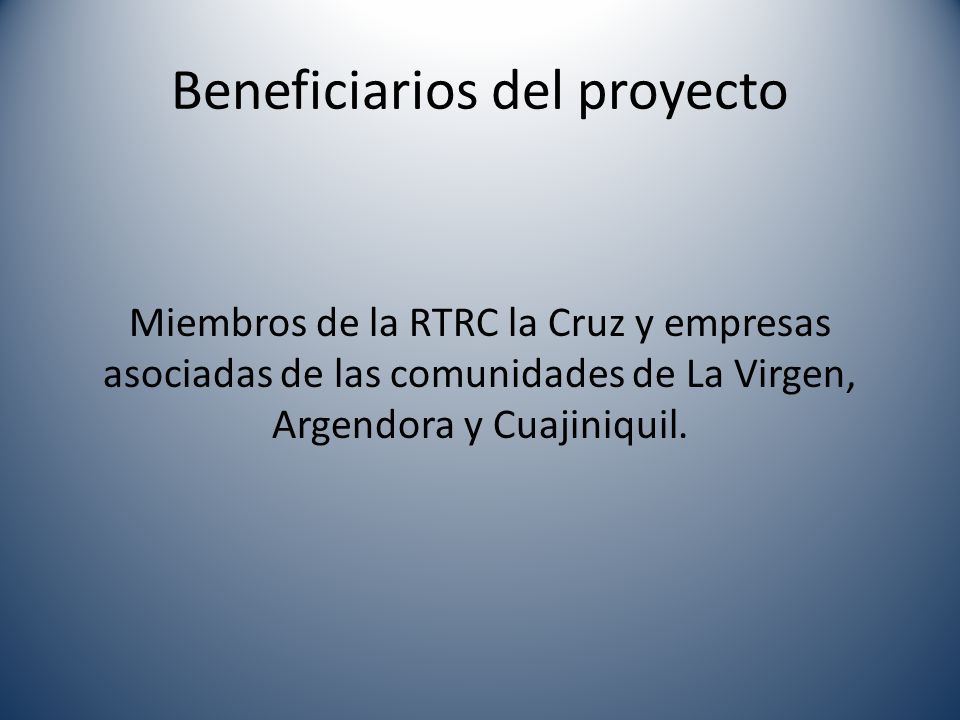 Beneficiarios del proyecto

Miembros de la RTRC la Cruz y empresas asociadas de las comunidades de La Virgen, Argendora y Cuajiniquil.